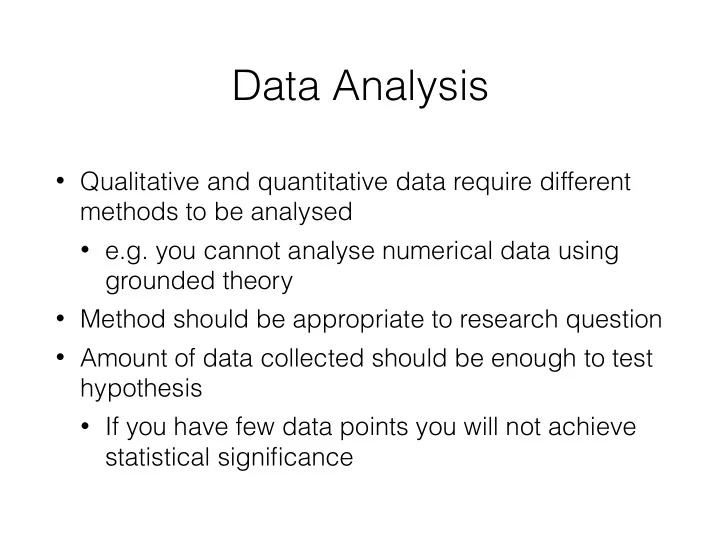 Data Analysis

• Qualitative and quantitative data require different methods to be analysed

• e.g. you cannot analyse numerical data using grounded theory

• Method should be appropriate to research question

• Amount of data collected should be enough to test hypothesis

• If you have few data points you will not achieve statistical significance